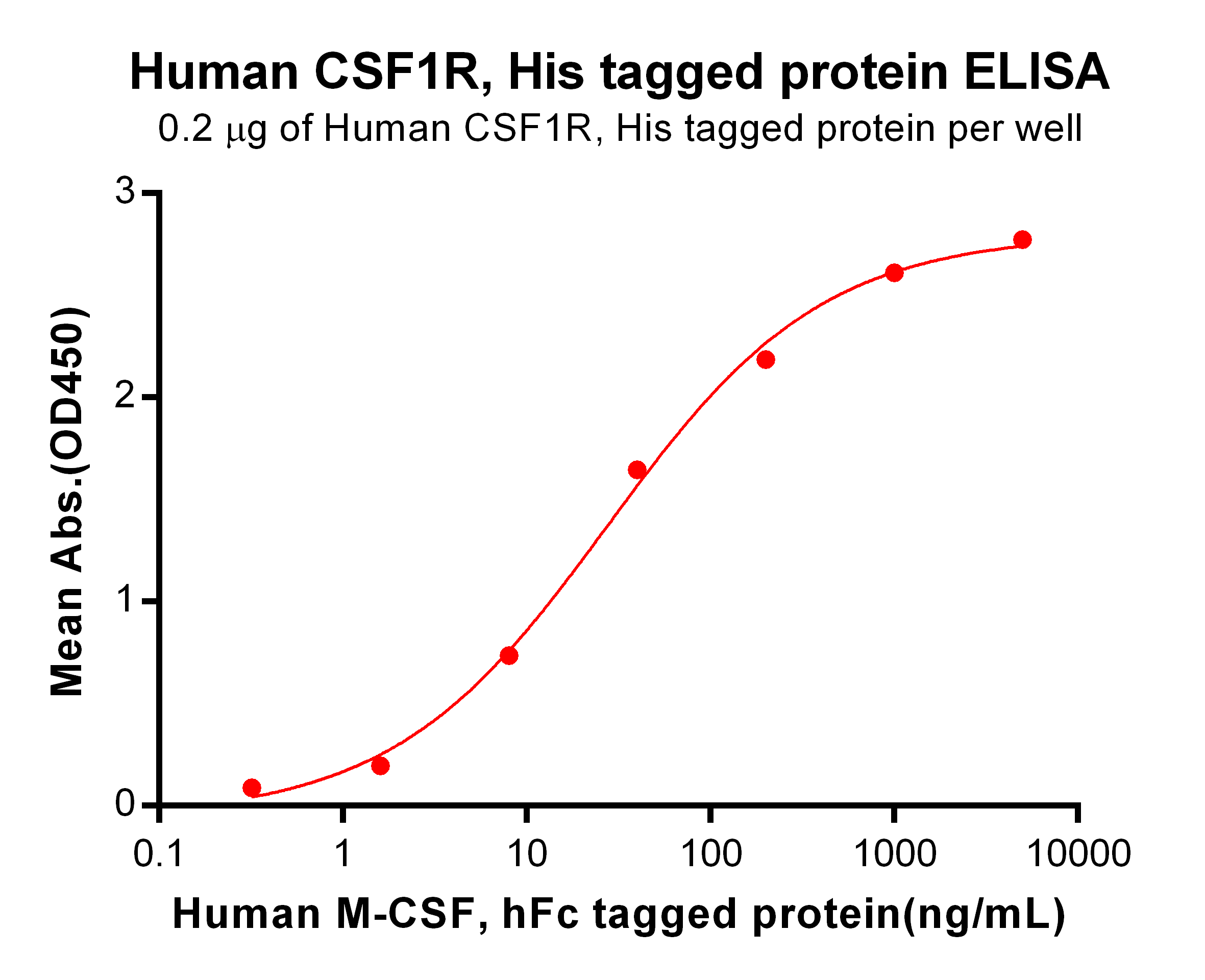 Human CSF1R, His tagged protein ELISA

0.2 μg of Human CSF1R, His tagged protein per well

Mean Abs.(OD450)

3

2

1

0

0.1

1

10

100

1000

10000

Human M-CSF, hFc tagged protein(ng/mL)